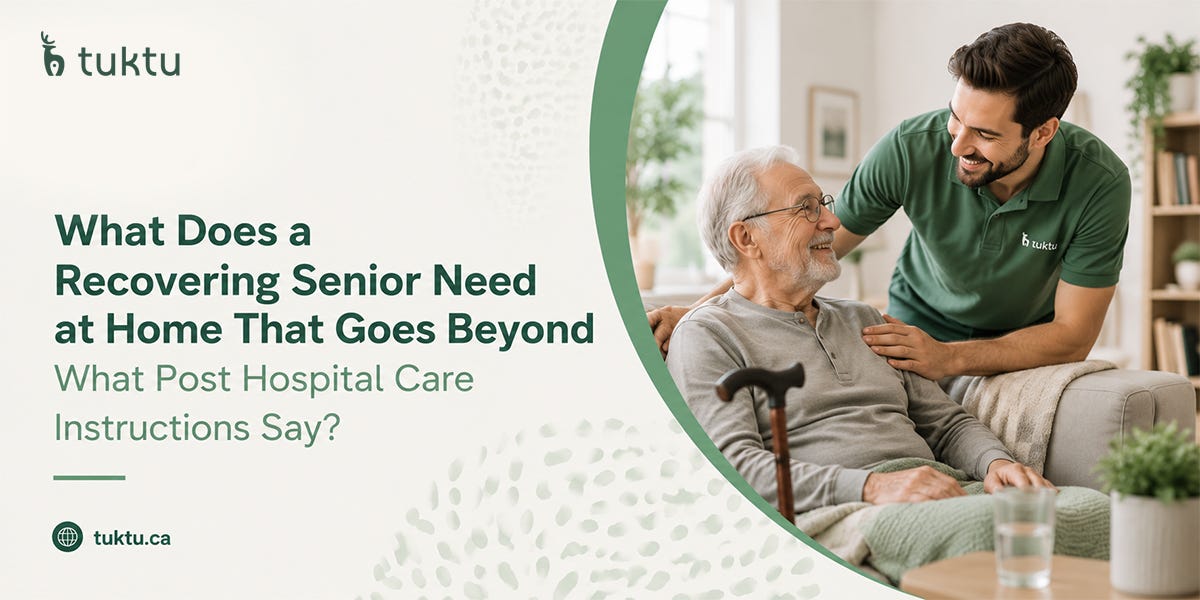 tuktu

What Does a Recovering Senior Need at Home That Goes Beyond What Post Hospital Care Instructions Say?

tuktu.ca

tuktu